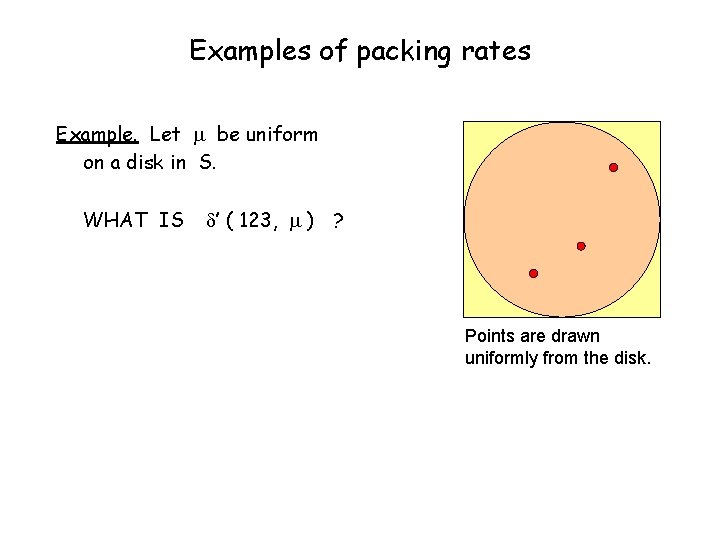 Examples of packing rates

Example. Let $\mu$ be uniform on a disk in S.

WHAT IS $\delta'(123, \mu)$ ?

Points are drawn uniformly from the disk.